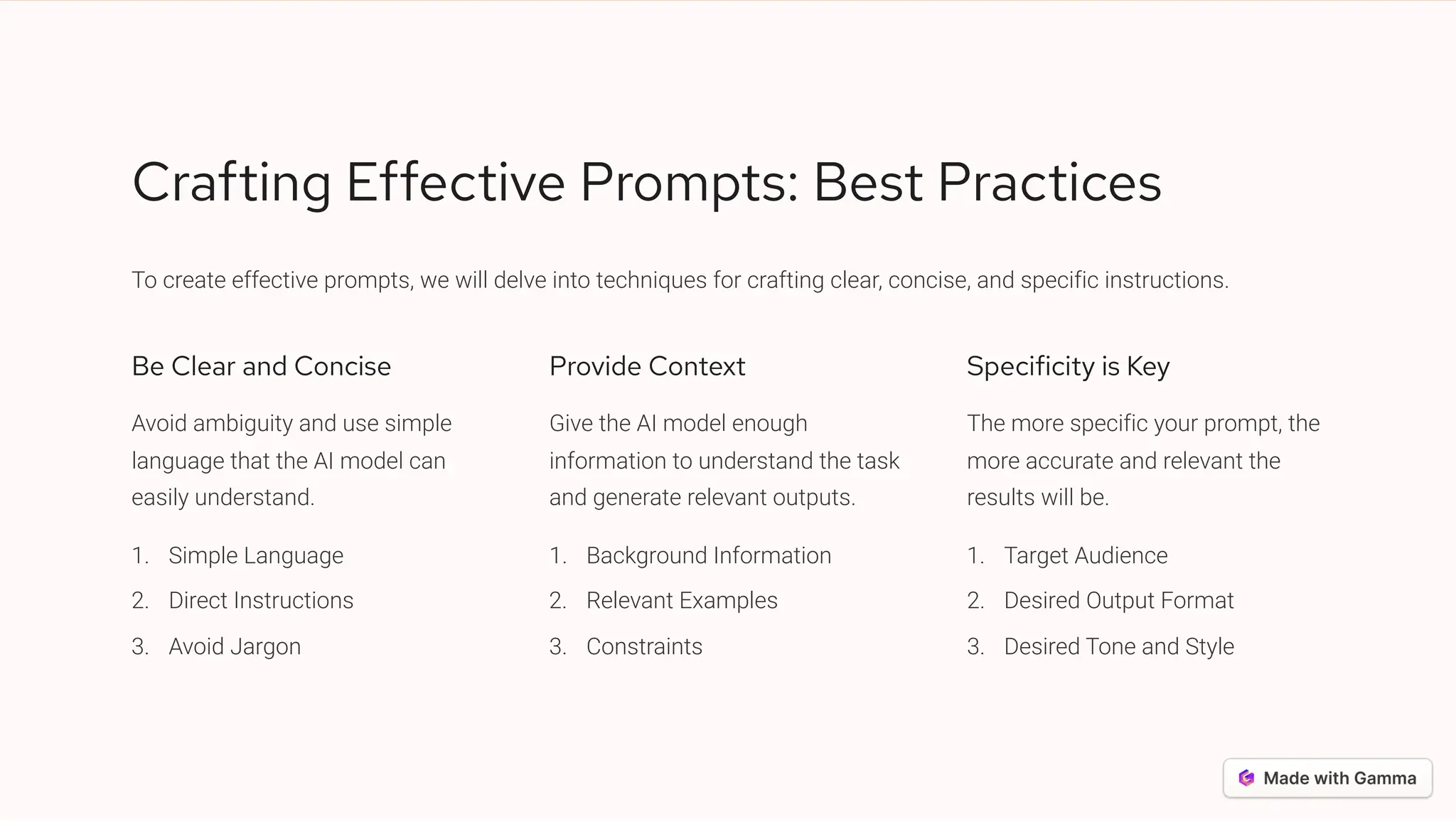 Crafting Effective Prompts: Best Practices

To create effective prompts, we will delve into techniques for crafting clear, concise, and specific instructions.

Be Clear and Concise

Avoid ambiguity and use simple language that the AI model can easily understand.

1. Simple Language
2. Direct Instructions
3. Avoid Jargon

Provide Context

Give the AI model enough information to understand the task and generate relevant outputs.

1. Background Information
2. Relevant Examples
3. Constraints

Specificity is Key

The more specific your prompt, the more accurate and relevant the results will be.

1. Target Audience
2. Desired Output Format
3. Desired Tone and Style

Made with Gamma